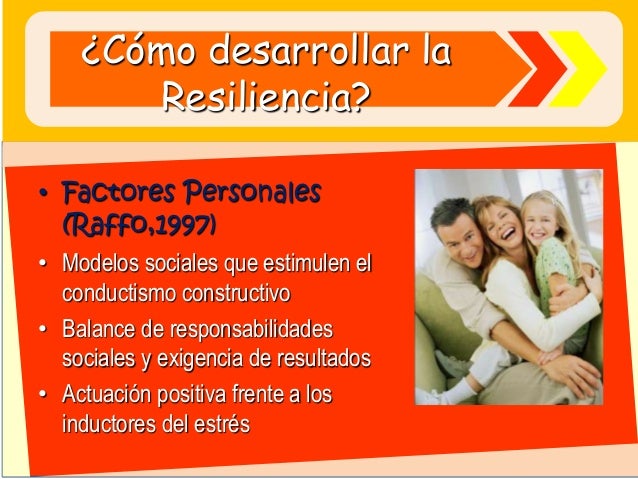 ¿Cómo desarrollar la Resiliencia?

• Factores Personales (Raffo,1997)
• Modelos sociales que estimulen el conductismo constructivo
• Balance de responsabilidades sociales y exigencia de resultados
• Actuación positiva frente a los inductores del estrés